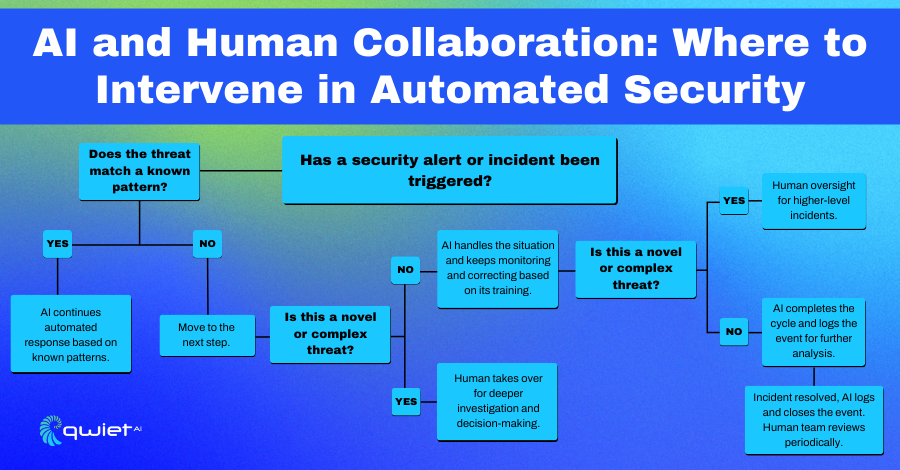 AI and Human Collaboration: Where to Intervene in Automated Security

Has a security alert or incident been triggered?

Does the threat match a known pattern?

YES

AI continues automated response based on known patterns.

NO

Move to the next step.

Is this a novel or complex threat?

NO

AI handles the situation and keeps monitoring and correcting based on its training.

YES

Human takes over for deeper investigation and decision-making.

Is this a novel or complex threat?

YES

Human oversight for higher-level incidents.

NO

AI completes the cycle and logs the event for further analysis.

Incident resolved, AI logs and closes the event. Human team reviews periodically.

qwiet AI